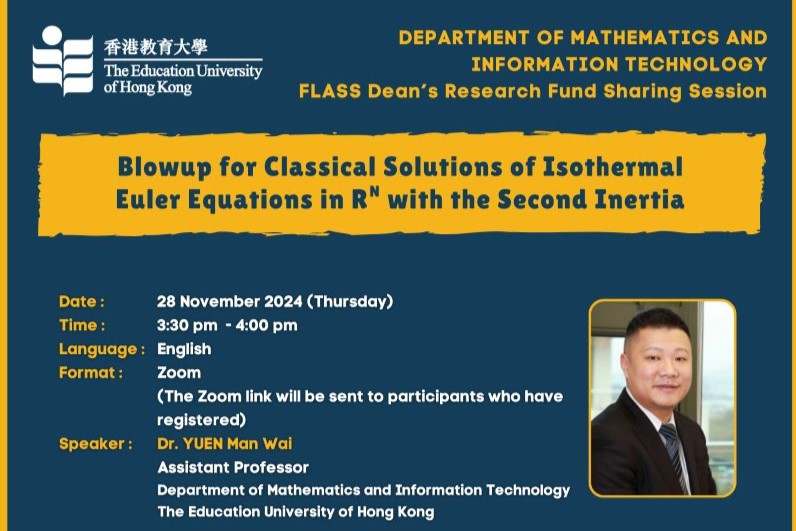 香港教育大學
The Education University of Hong Kong

DEPARTMENT OF MATHEMATICS AND INFORMATION TECHNOLOGY
FLASS Dean's Research Fund Sharing Session

Blowup for Classical Solutions of Isothermal Euler Equations in $R^N$ with the Second Inertia

Date : 28 November 2024 (Thursday)
Time : 3:30 pm - 4:00 pm
Language : English
Format : Zoom
(The Zoom link will be sent to participants who have registered)
Speaker : Dr. YUEN Man Wai
Assistant Professor
Department of Mathematics and Information Technology
The Education University of Hong Kong